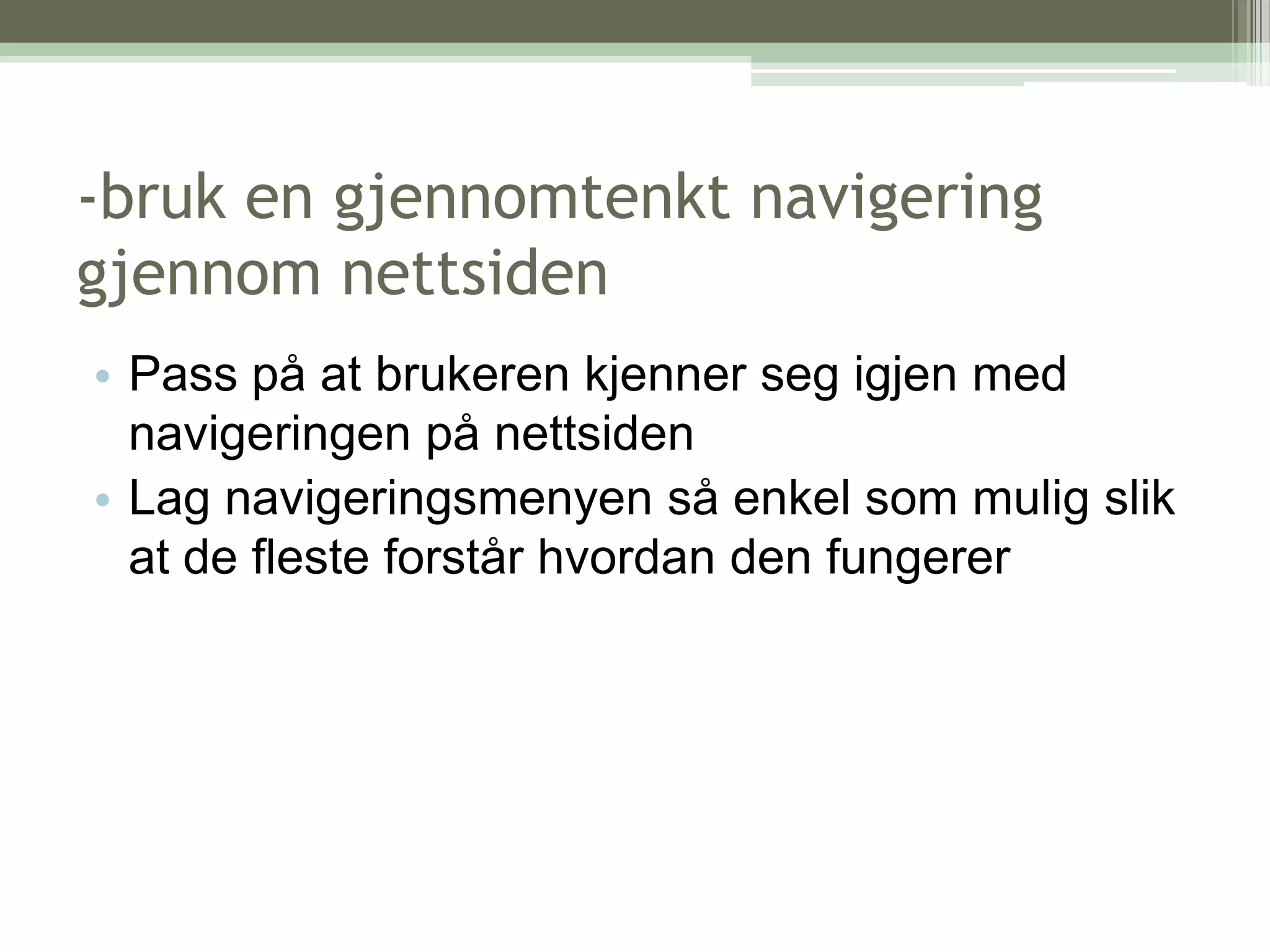 -bruk en gjennomtenkt navigering gjennom nettsiden

• Pass på at brukeren kjenner seg igjen med navigeringen på nettsiden
• Lag navigeringsmenyen så enkel som mulig slik at de fleste forstår hvordan den fungerer